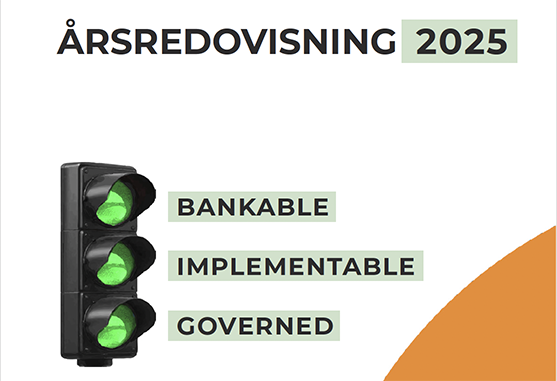 ÅRSREDOVISNING 2025

BANKABLE

IMPLEMENTABLE

GOVERNED